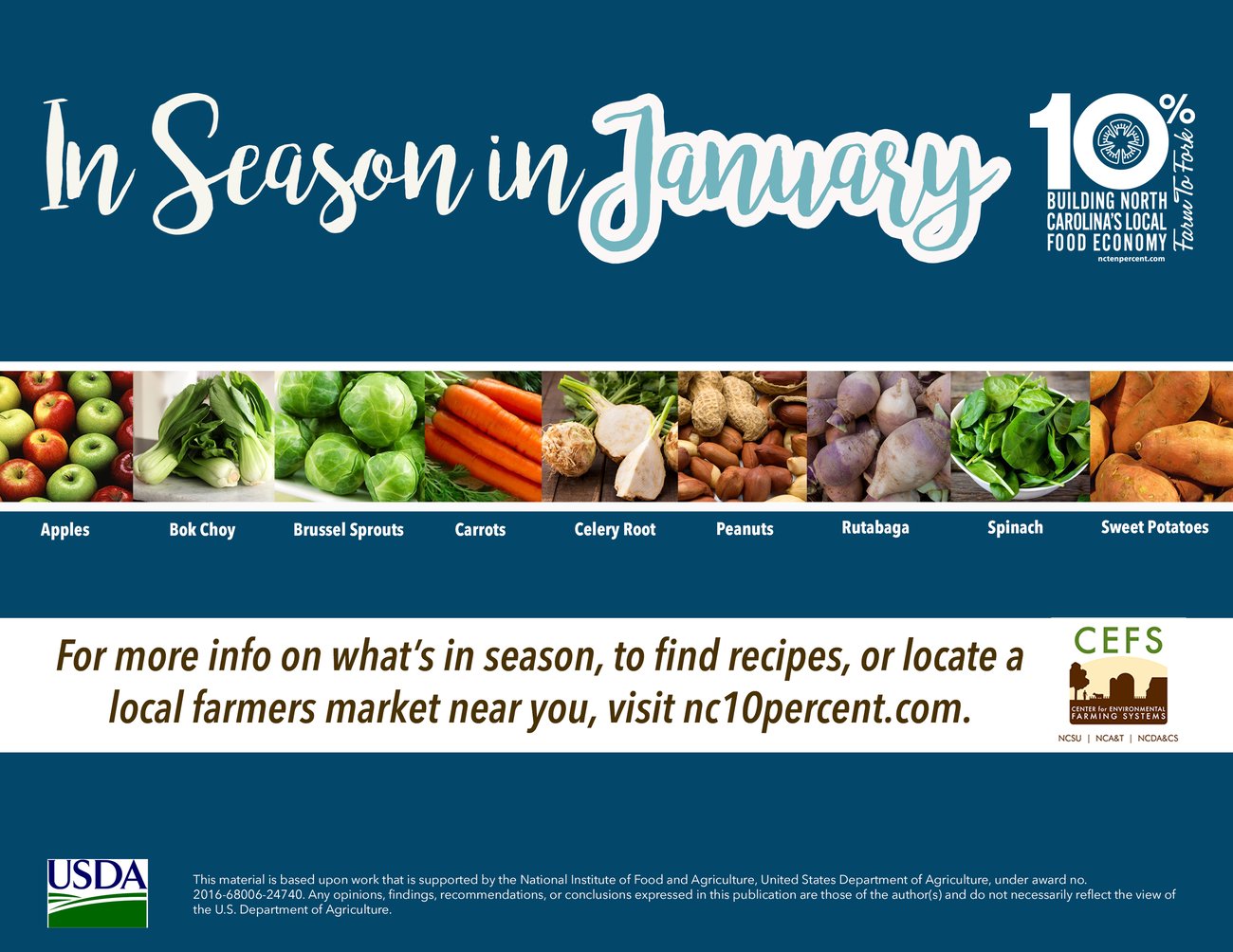 In Season in January

10%
BUILDING NORTH CAROLINA'S LOCAL FOOD ECONOMY
Farm To Fork
nctenpercent.com

Apples
Bok Choy
Brussel Sprouts
Carrots
Celery Root
Peanuts
Rutabaga
Spinach
Sweet Potatoes

For more info on what's in season, to find recipes, or locate a local farmers market near you, visit nc10percent.com.

CEFS
CENTER for ENVIRONMENTAL FARMING SYSTEMS
NCSU | NCA&T | NCDA&CS

USDA

This material is based upon work that is supported by the National Institute of Food and Agriculture, United States Department of Agriculture, under award no. 2016-68006-24740. Any opinions, findings, recommendations, or conclusions expressed in this publication are those of the author(s) and do not necessarily reflect the view of the U.S. Department of Agriculture.